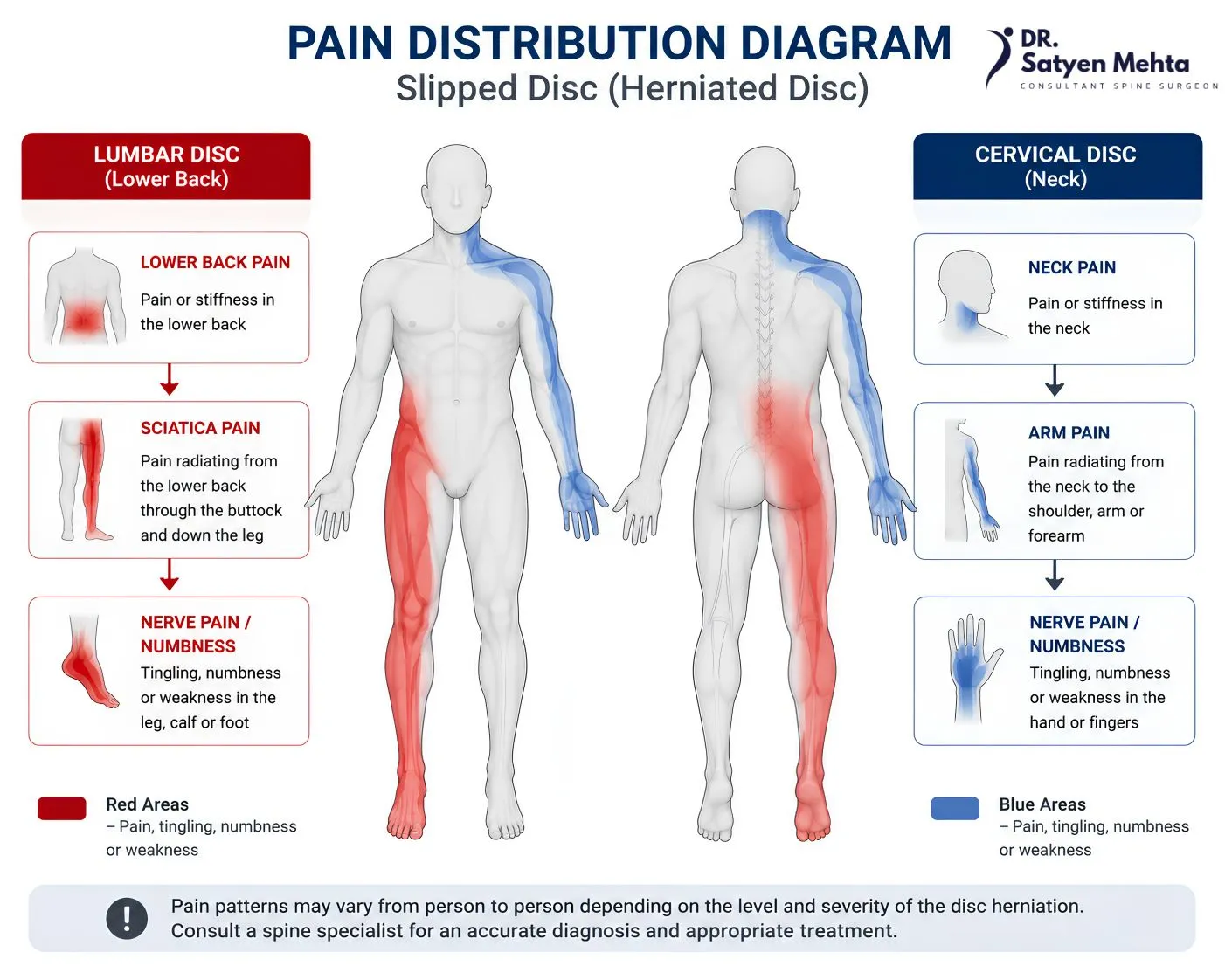 PAIN DISTRIBUTION DIAGRAM
Slipped Disc (Herniated Disc)

DR. Satyen Mehta
CONSULTANT SPINE SURGEON

LUMBAR DISC
(Lower Back)

LOWER BACK PAIN
Pain or stiffness in the lower back

SCIATICA PAIN
Pain radiating from the lower back through the buttock and down the leg

NERVE PAIN / NUMBNESS
Tingling, numbness or weakness in the leg, calf or foot

Red Areas
– Pain, tingling, numbness or weakness

CERVICAL DISC
(Neck)

NECK PAIN
Pain or stiffness in the neck

ARM PAIN
Pain radiating from the neck to the shoulder, arm or forearm

NERVE PAIN / NUMBNESS
Tingling, numbness or weakness in the hand or fingers

Blue Areas
– Pain, tingling, numbness or weakness

!
Pain patterns may vary from person to person depending on the level and severity of the disc herniation. Consult a spine specialist for an accurate diagnosis and appropriate treatment.